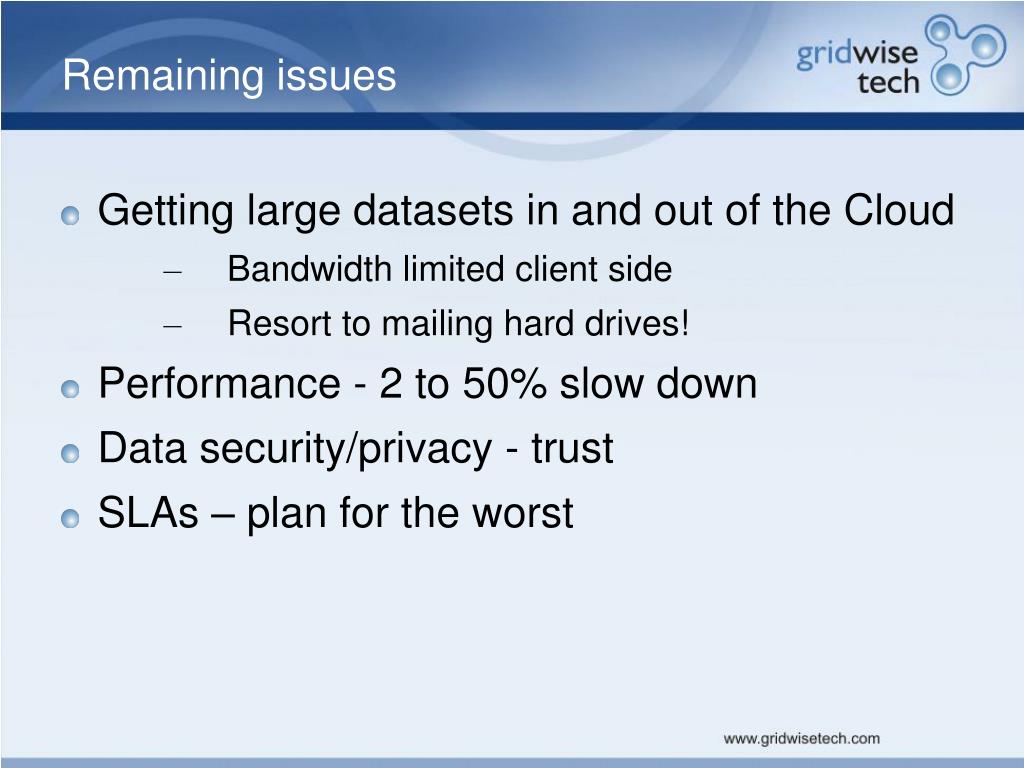 Remaining issues

gridwise tech

Getting large datasets in and out of the Cloud
– Bandwidth limited client side
– Resort to mailing hard drives!

Performance - 2 to 50% slow down

Data security/privacy - trust

SLAs – plan for the worst

www.gridwisetech.com